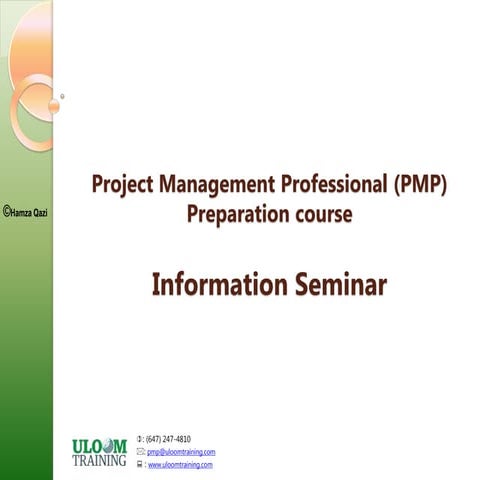 ©Hamza Qazi

Project Management Professional (PMP)
Preparation course

Information Seminar

ULOOM
TRAINING

: (647) 247-4810
: pmp@uloomtraining.com
: www.uloomtraining.com